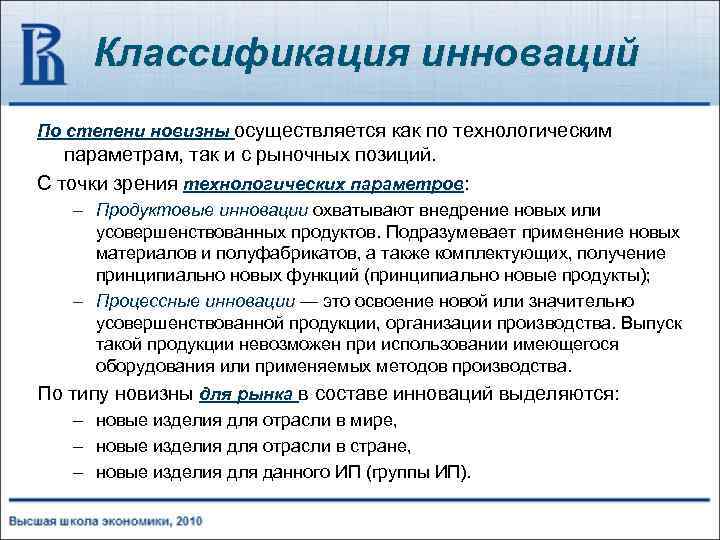 Классификация инноваций

По степени новизны осуществляется как по технологическим параметрам, так и с рыночных позиций.

С точки зрения технологических параметров:

– Продуктовые инновации охватывают внедрение новых или усовершенствованных продуктов. Подразумевает применение новых материалов и полуфабрикатов, а также комплектующих, получение принципиально новых функций (принципиально новые продукты);

– Процессные инновации — это освоение новой или значительно усовершенствованной продукции, организации производства. Выпуск такой продукции невозможен при использовании имеющегося оборудования или применяемых методов производства.

По типу новизны для рынка в составе инноваций выделяются:

– новые изделия для отрасли в мире,

– новые изделия для отрасли в стране,

– новые изделия для данного ИП (группы ИП).

Высшая школа экономики, 2010